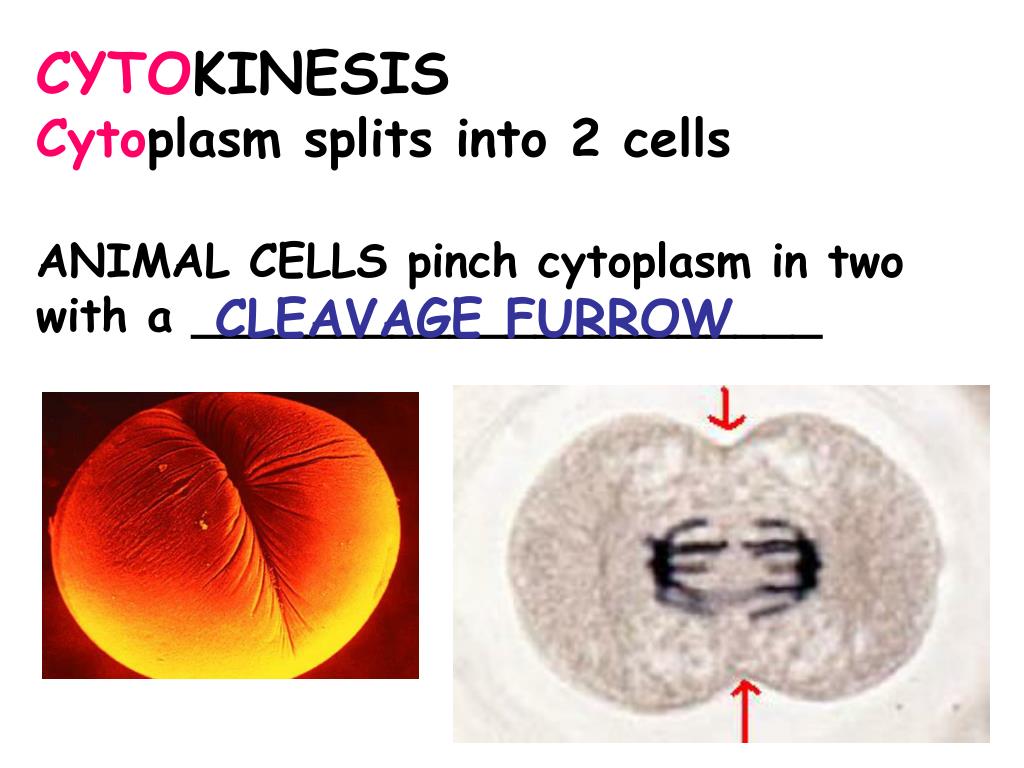 CYTOKINESIS
Cytoplasm splits into 2 cells

ANIMAL CELLS pinch cytoplasm in two with a CLEAVAGE FURROW